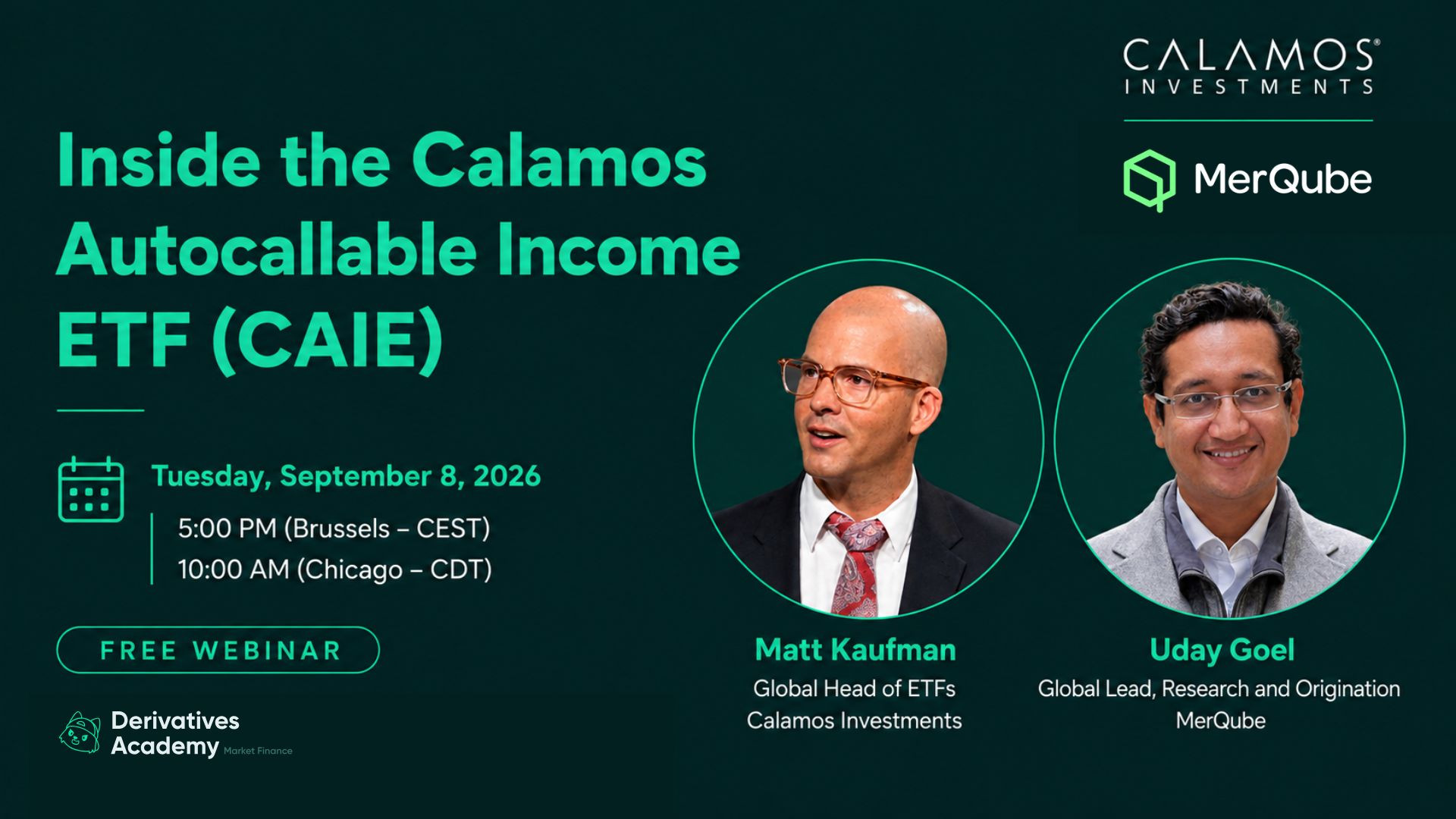 CALAMOS®
INVESTMENTS

MerQube

Inside the Calamos Autocallable Income ETF (CAIE)

Tuesday, September 8, 2026

5:00 PM (Brussels – CEST)
10:00 AM (Chicago – CDT)

FREE WEBINAR

Derivatives Academy Market Finance

Matt Kaufman
Global Head of ETFs
Calamos Investments

Uday Goel
Global Lead, Research and Origination
MerQube